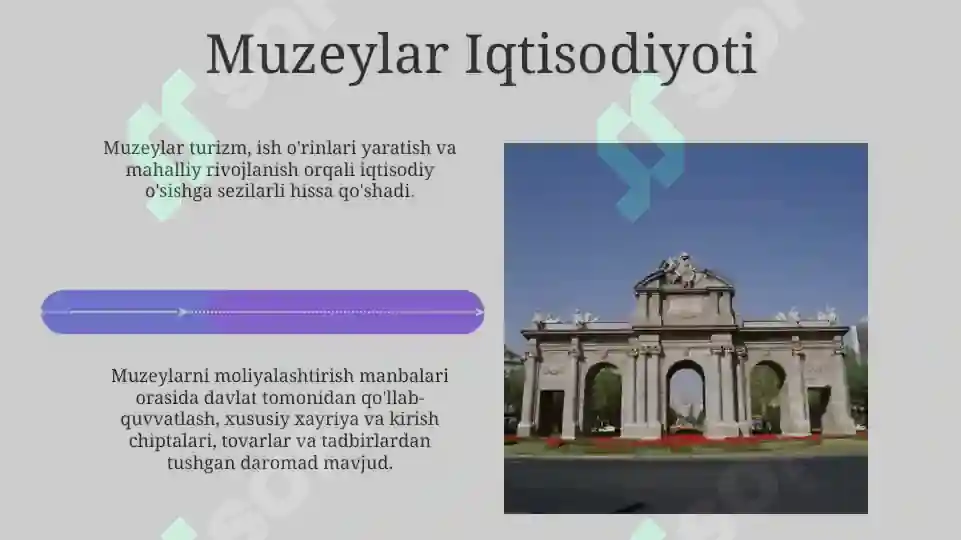 Muzeylar Iqtisodiyoti

Muzeylar turizm, ish o'rinlari yaratish va mahalliy rivojlanish orqali iqtisodiy o'sishga sezilarli hissa qo'shadi.

Muzeylarni moliyalashtirish manbalari orasida davlat tomonidan qo'llab-quvvatlash, xususiy xayriya va kirish chiptalari, tovarlar va tadbirlardan tushgan daromad mavjud.